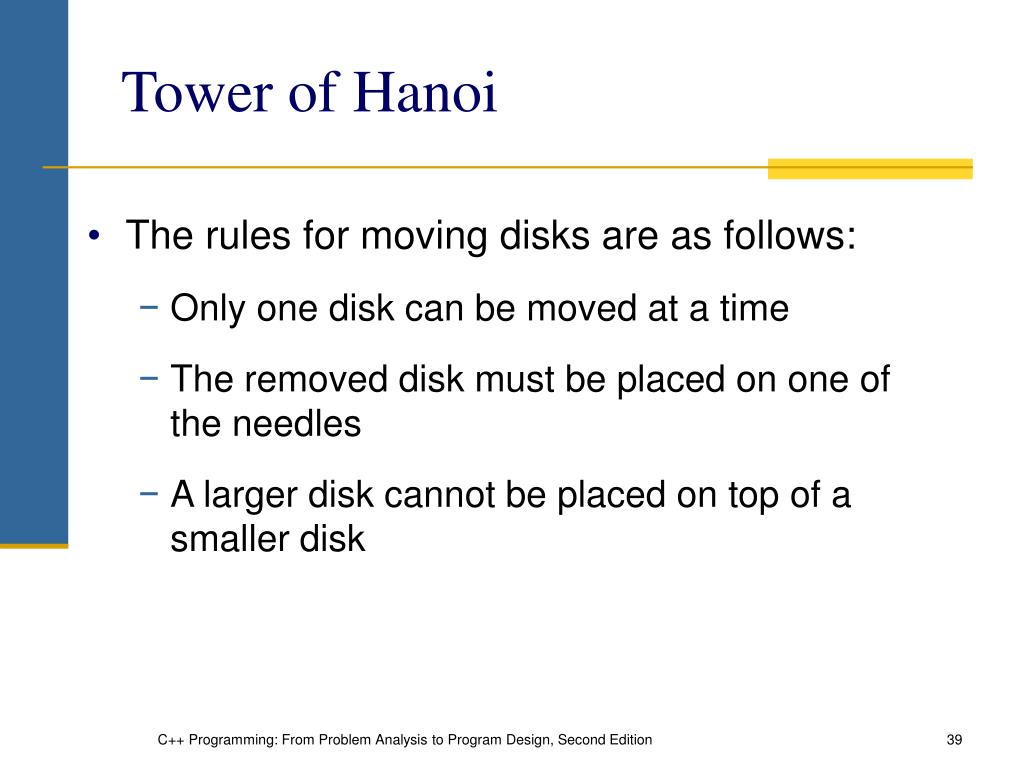 Tower of Hanoi

• The rules for moving disks are as follows:

− Only one disk can be moved at a time

− The removed disk must be placed on one of the needles

− A larger disk cannot be placed on top of a smaller disk

C++ Programming: From Problem Analysis to Program Design, Second Edition

39